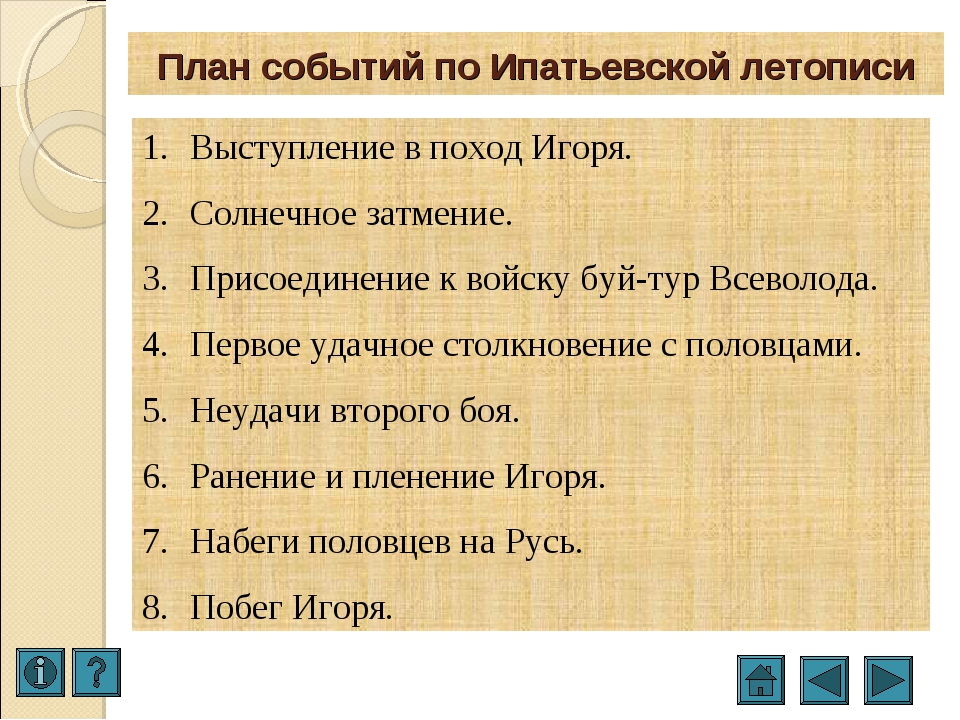 План событий по Ипатьевской летописи

1. Выступление в поход Игоря.
2. Солнечное затмение.
3. Присоединение к войску буй-тур Всеволода.
4. Первое удачное столкновение с половцами.
5. Неудачи второго боя.
6. Ранение и пленение Игоря.
7. Набеги половцев на Русь.
8. Побег Игоря.

i ?